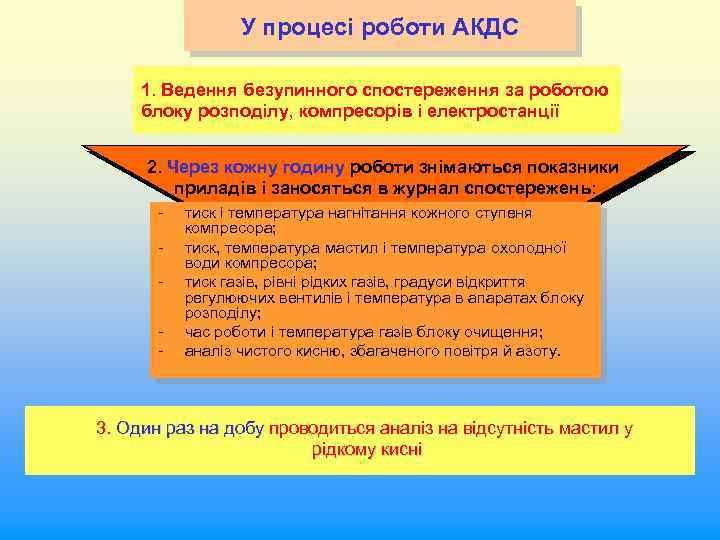 У процесі роботи АКДС

1. Ведення безупинного спостереження за роботою блоку розподілу, компресорів і електростанції

2. Через кожну годину роботи знімаються показники приладів і заносяться в журнал спостережень:

- тиск і температура нагнітання кожного ступеня компресора;
- тиск, температура мастил і температура охолодної води компресора;
- тиск газів, рівні рідких газів, градуси відкриття регулюючих вентилів і температура в апаратах блоку розподілу;
- час роботи і температура газів блоку очищення;
- аналіз чистого кисню, збагаченого повітря й азоту.

3. Один раз на добу проводиться аналіз на відсутність мастил у рідкому кисні